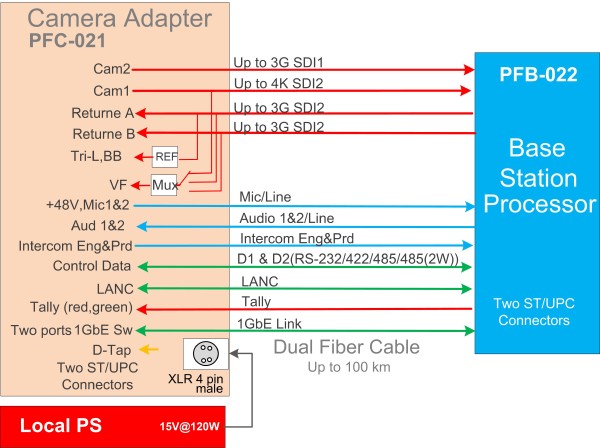 Camera Adapter
PFC-021

Cam2
Cam1
Returne A
Returne B
Tri-L,BB
REF
VF
Mux
+48V,Mic1&2
Aud 1&2
Intercom Eng&Prd
Control Data
LANC
Tally (red,green)
Two ports 1GbE Sw
D-Tap
Two ST/UPC Connectors
XLR 4 pin male

Up to 3G SDI1
Up to 4K SDI2
Up to 3G SDI2
Up to 3G SDI2
Mic/Line
Audio 1&2/Line
Intercom Eng&Prd
D1 & D2(RS-232/422/485/485(2W))
LANC
Tally
1GbE Link
Dual Fiber Cable
Up to 100 km

PFB-022

Base Station Processor

Two ST/UPC Connectors

Local PS
15V@120W